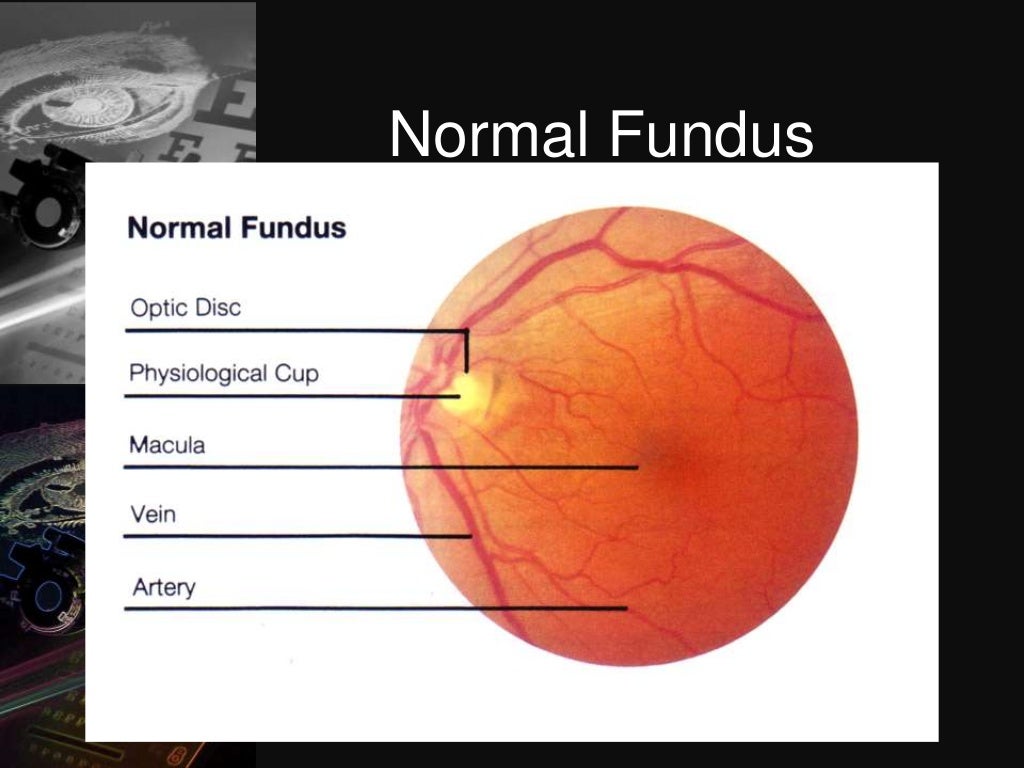 Normal Fundus

Normal Fundus

Optic Disc

Physiological Cup

Macula

Vein

Artery